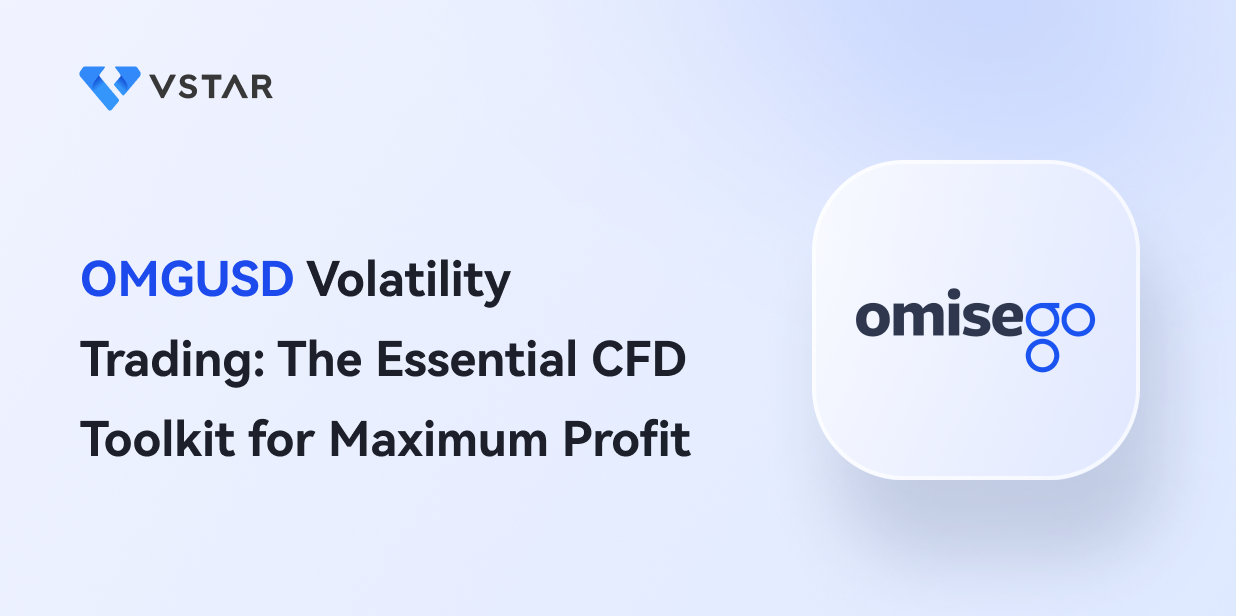 VSTAR

OMGUSD Volatility Trading: The Essential CFD Toolkit for Maximum Profit

omisego